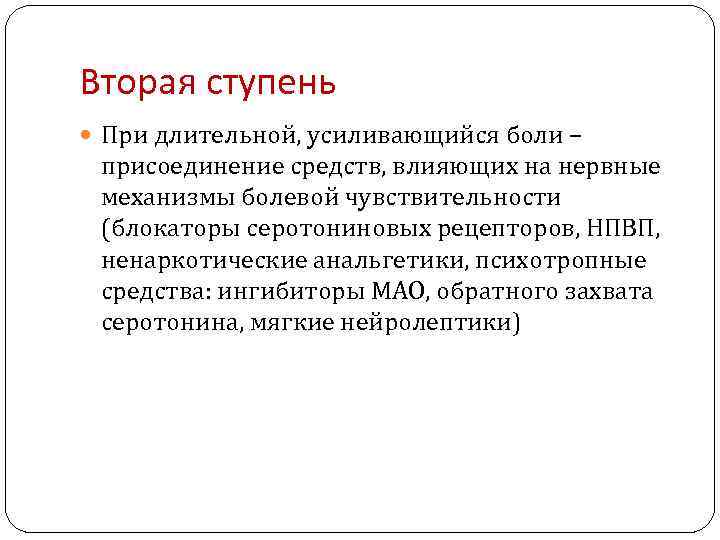 Вторая ступень

При длительной, усиливающийся боли – присоединение средств, влияющих на нервные механизмы болевой чувствительности (блокаторы серотониновых рецепторов, НПВП, ненаркотические анальгетики, психотропные средства: ингибиторы МАО, обратного захвата серотонина, мягкие нейролептики)